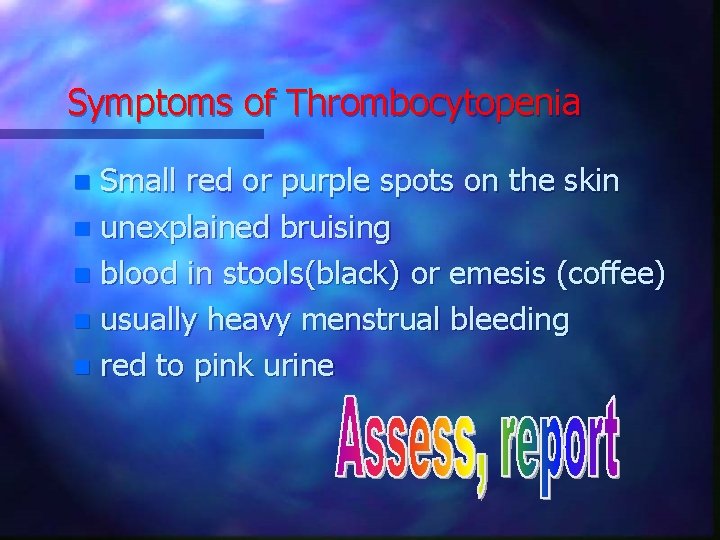 Symptoms of Thrombocytopenia

- Small red or purple spots on the skin
- unexplained bruising
- blood in stools(black) or emesis (coffee)
- usually heavy menstrual bleeding
- red to pink urine

Assess, report